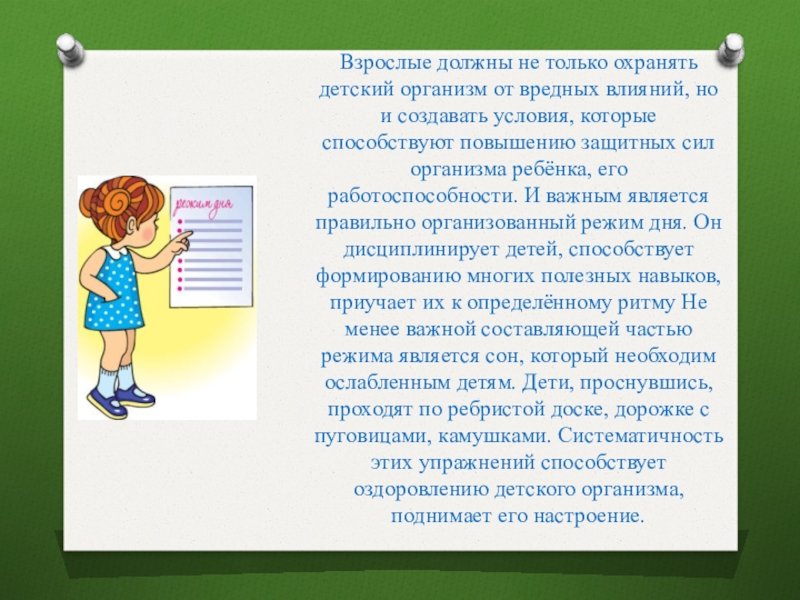 режим дня

Взрослые должны не только охранять детский организм от вредных влияний, но и создавать условия, которые способствуют повышению защитных сил организма ребёнка, его работоспособности. И важным является правильно организованный режим дня. Он дисциплинирует детей, способствует формированию многих полезных навыков, приучает их к определённому ритму Не менее важной составляющей частью режима является сон, который необходим ослабленным детям. Дети, проснувшись, проходят по ребристой доске, дорожке с пуговицами, камушками. Систематичность этих упражнений способствует оздоровлению детского организма, поднимает его настроение.